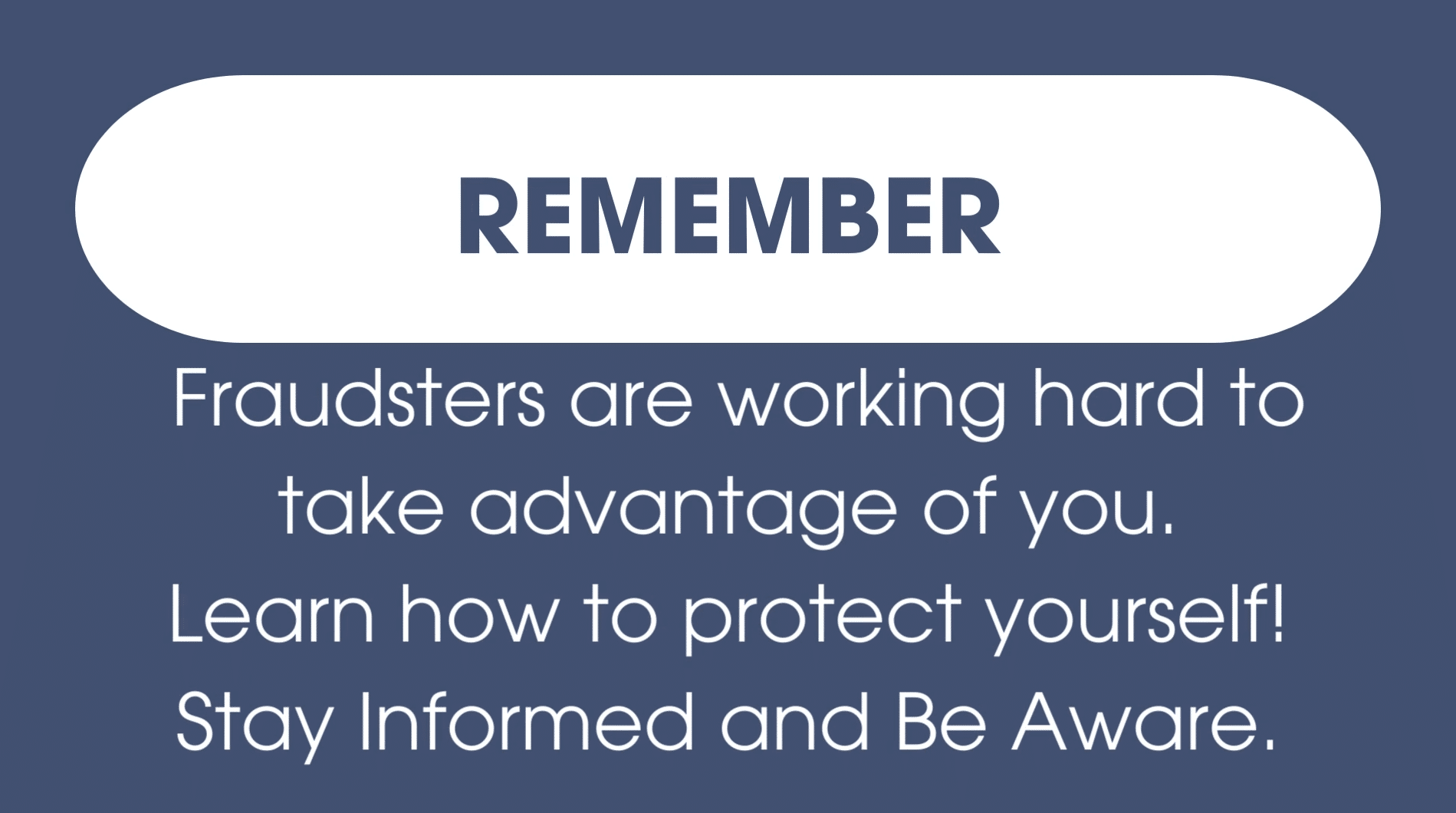 REMEMBER

Fraudsters are working hard to take advantage of you. Learn how to protect yourself! Stay Informed and Be Aware.